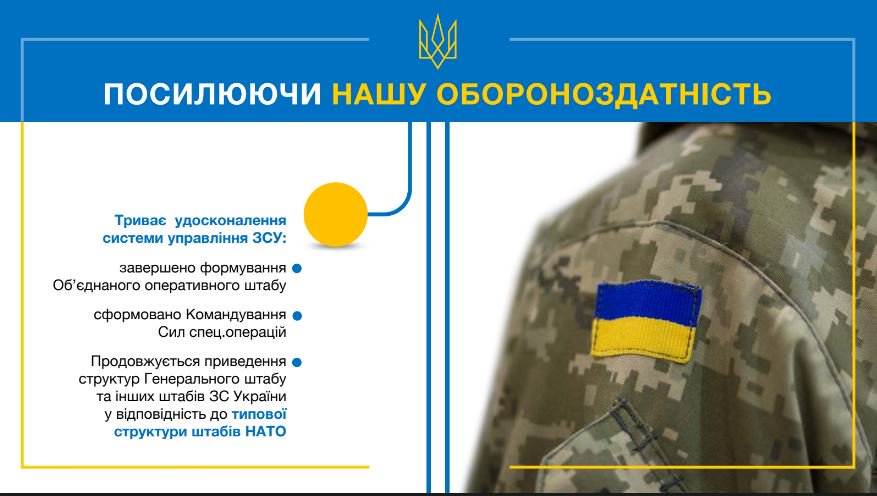 ПОСИЛЮЮЧИ НАШУ ОБОРОНОЗДАТНІСТЬ

Триває удосконалення системи управління ЗСУ:

завершено формування Об'єднаного оперативного штабу

сформовано Командування Сил спец.операцій

Продовжується приведення структур Генерального штабу та інших штабів ЗС України у відповідність до типової структури штабів НАТО